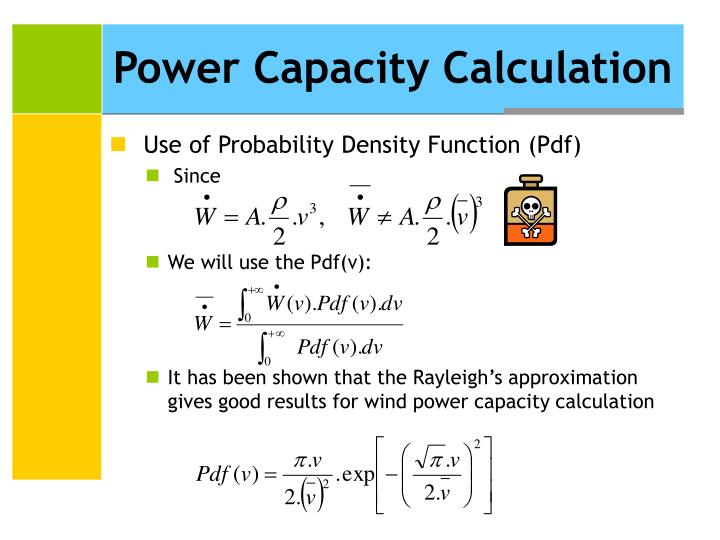 Power Capacity Calculation

Use of Probability Density Function (Pdf)

Since

$\dot{W} = A.\frac{\rho}{2}.v^3, \quad \overline{\dot{W}} \neq A.\frac{\rho}{2}.\left(\bar{v}\right)^3$

We will use the Pdf(v):

$\overline{\dot{W}} = \frac{\int_0^{+\infty} \dot{W}(v).Pdf(v).dv}{\int_0^{+\infty} Pdf(v).dv}$

It has been shown that the Rayleigh's approximation gives good results for wind power capacity calculation

$Pdf(v) = \frac{\pi.v}{2.\left(\bar{v}\right)^2}.\exp\left[-\left(\frac{\sqrt{\pi}.v}{2.\bar{v}}\right)^2\right]$